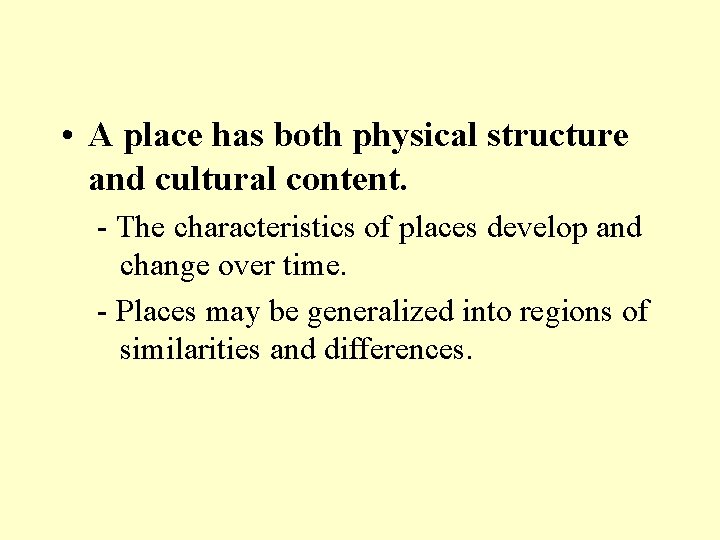 • A place has both physical structure and cultural content.

- The characteristics of places develop and change over time.

- Places may be generalized into regions of similarities and differences.